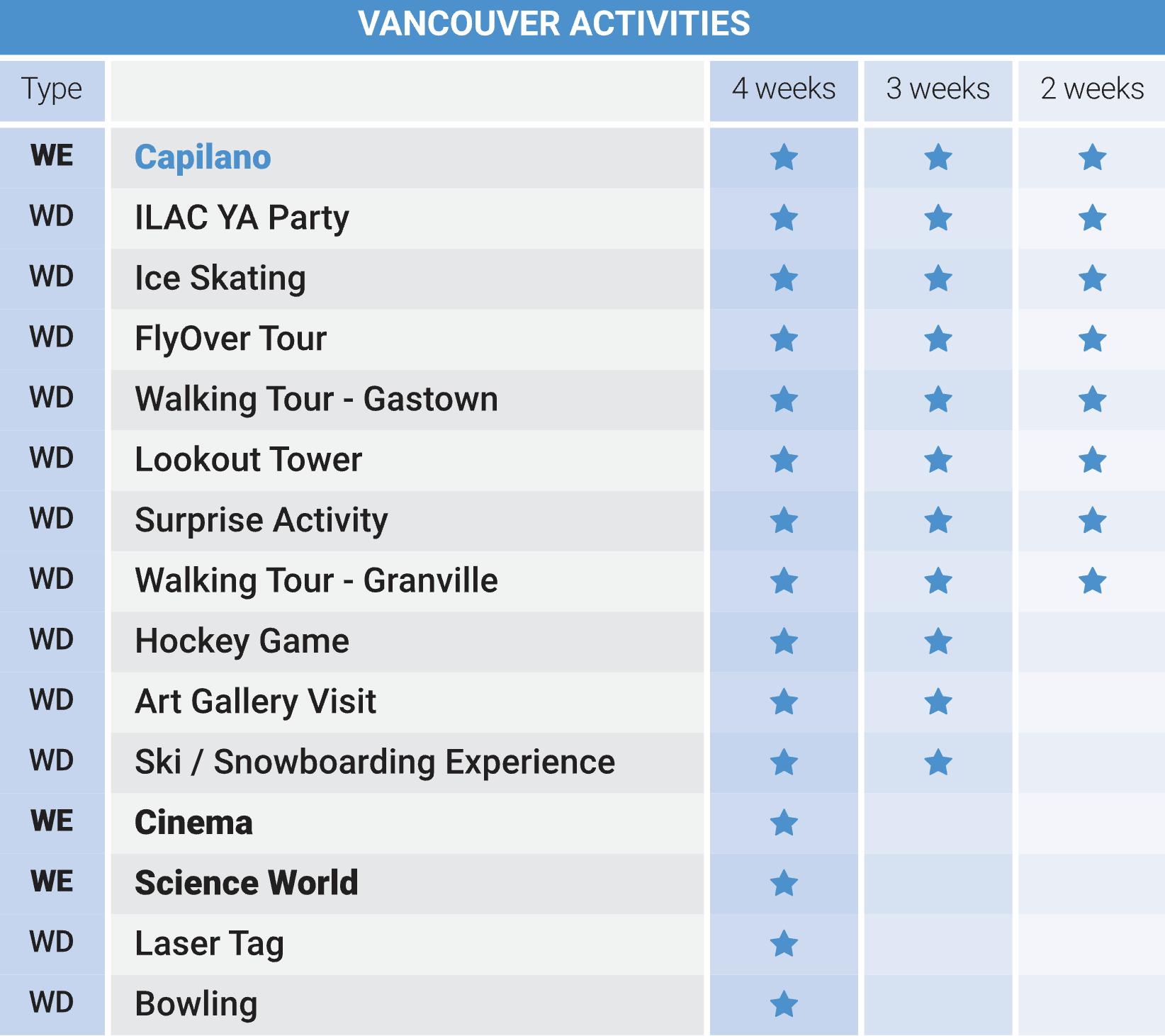 VANCOUVER ACTIVITIES

| Type | | 4 weeks | 3 weeks | 2 weeks |
|---|---|---|---|---|
| WE | Capilano | ★ | ★ | ★ |
| WD | ILAC YA Party | ★ | ★ | ★ |
| WD | Ice Skating | ★ | ★ | ★ |
| WD | FlyOver Tour | ★ | ★ | ★ |
| WD | Walking Tour - Gastown | ★ | ★ | ★ |
| WD | Lookout Tower | ★ | ★ | ★ |
| WD | Surprise Activity | ★ | ★ | ★ |
| WD | Walking Tour - Granville | ★ | ★ | ★ |
| WD | Hockey Game | ★ | ★ | |
| WD | Art Gallery Visit | ★ | ★ | |
| WD | Ski / Snowboarding Experience | ★ | ★ | |
| WE | Cinema | ★ | | |
| WE | Science World | ★ | | |
| WD | Laser Tag | ★ | | |
| WD | Bowling | ★ | | |